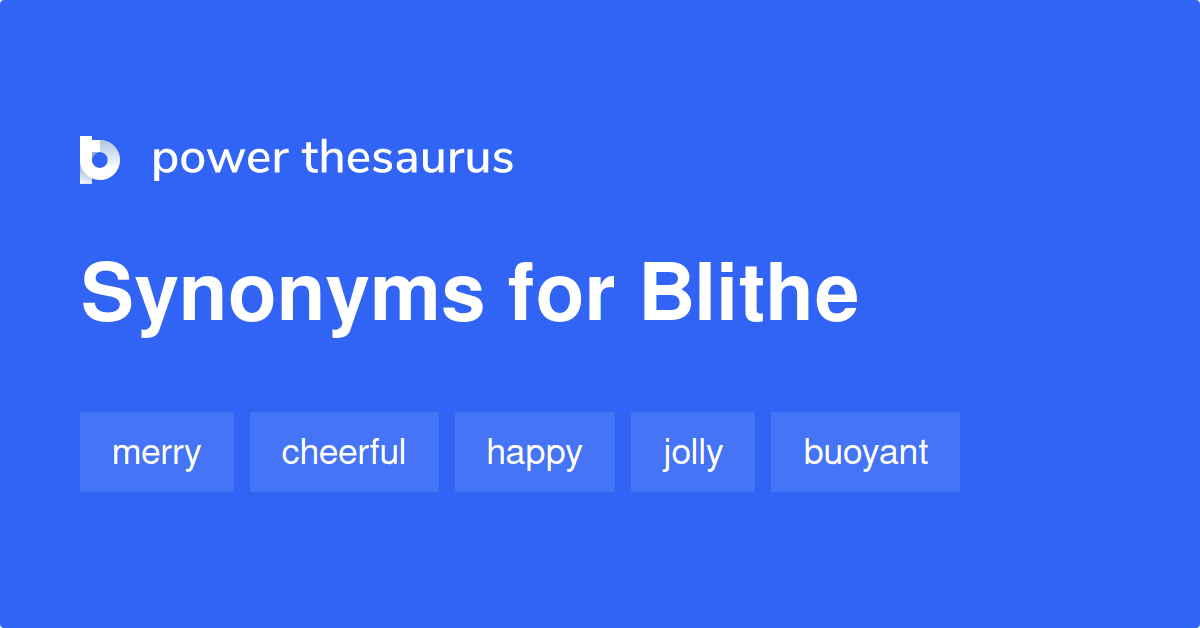 power thesaurus

Synonyms for Blithe

merry cheerful happy jolly buoyant